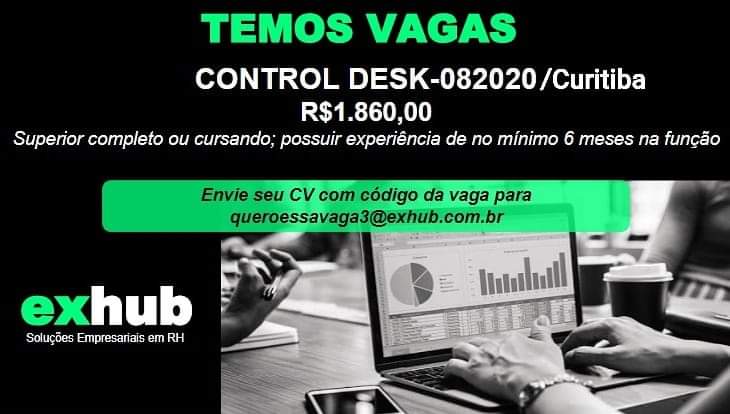 TEMOS VAGAS

CONTROL DESK-082020/Curitiba

R$1.860,00

Superior completo ou cursando; possuir experiência de no mínimo 6 meses na função

Envie seu CV com código da vaga para queroessavaga3@exhub.com.br

exhub

Soluções Empresariais em RH